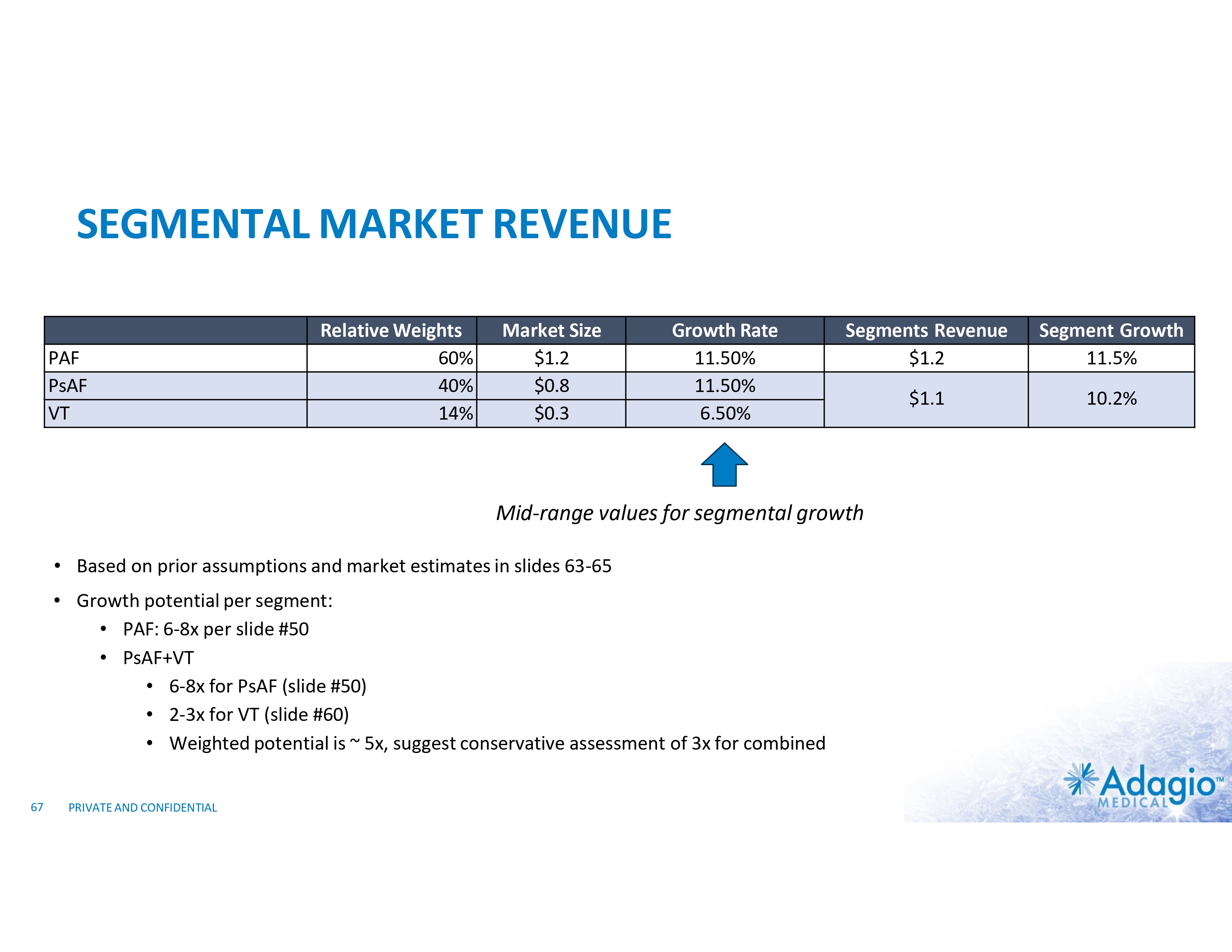 SEGMENTAL MARKET REVENUE

| | Relative Weights | Market Size | Growth Rate | Segments Revenue | Segment Growth |
|---|---|---|---|---|---|
| PAF | 60% | \$1.2 | 11.50% | \$1.2 | 11.5% |
| PsAF | 40% | \$0.8 | 11.50% | \$1.1 | 10.2% |
| VT | 14% | \$0.3 | 6.50% | | |

Mid-range values for segmental growth

• Based on prior assumptions and market estimates in slides 63-65
• Growth potential per segment:
  • PAF: 6-8x per slide #50
  • PsAF+VT
    • 6-8x for PsAF (slide #50)
    • 2-3x for VT (slide #60)
    • Weighted potential is ~ 5x, suggest conservative assessment of 3x for combined

67 PRIVATE AND CONFIDENTIAL

Adagio™ MEDICAL